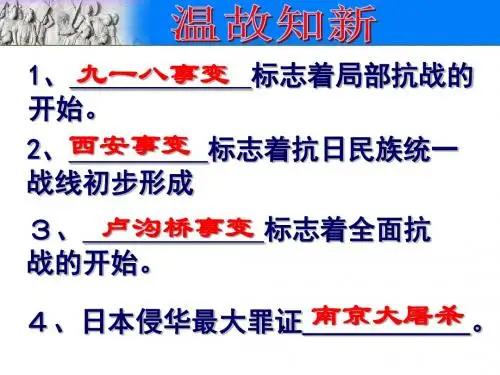 温故知新

1、九一八事变标志着局部抗战的开始。

2、西安事变标志着抗日民族统一战线初步形成

３、卢沟桥事变标志着全面抗战的开始。

４、日本侵华最大罪证南京大屠杀。